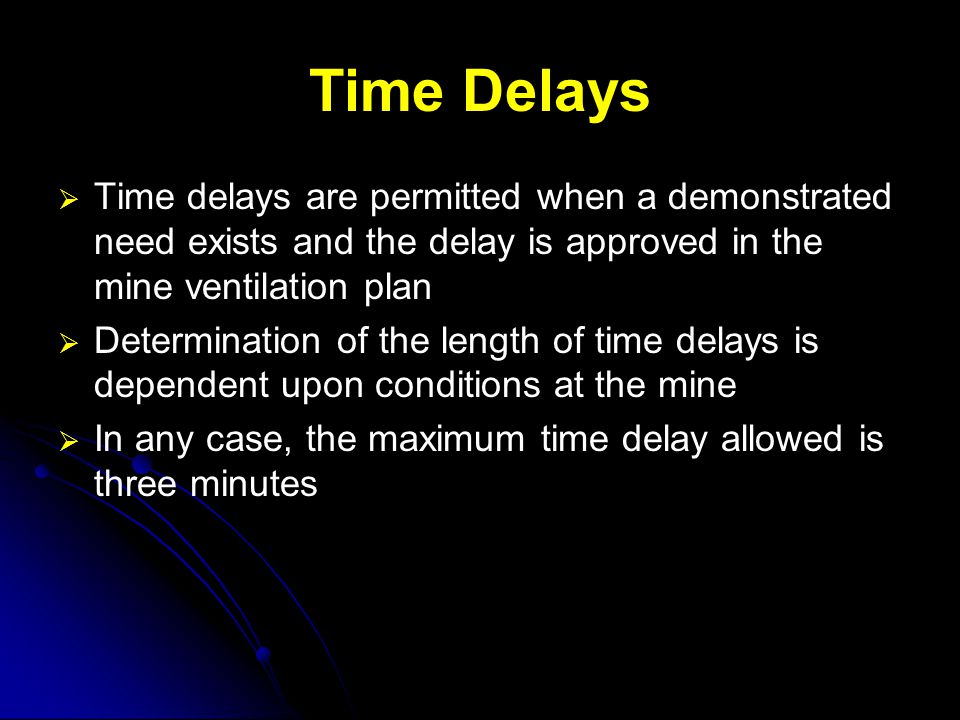 Time Delays

➢ Time delays are permitted when a demonstrated need exists and the delay is approved in the mine ventilation plan
➢ Determination of the length of time delays is dependent upon conditions at the mine
➢ In any case, the maximum time delay allowed is three minutes